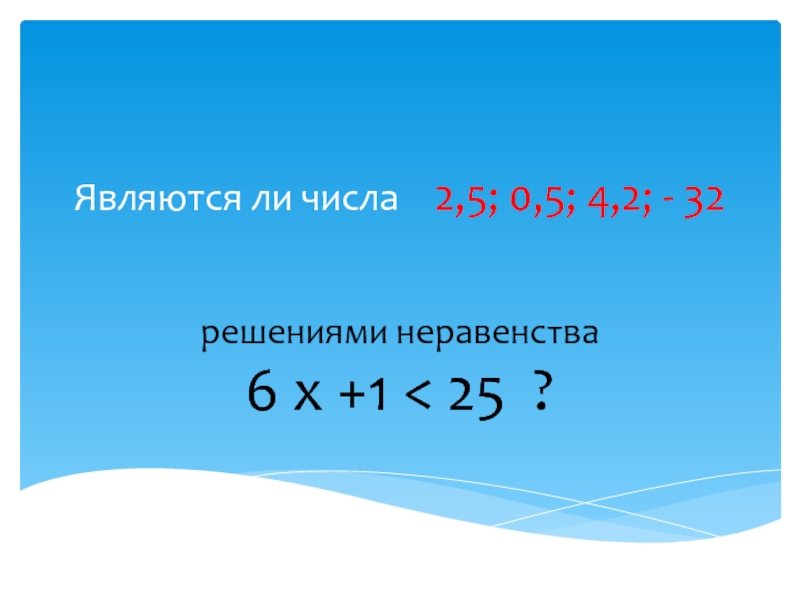 Являются ли числа 2,5; 0,5; 4,2; - 32

решениями неравенства
$6x + 1 < 25$ ?